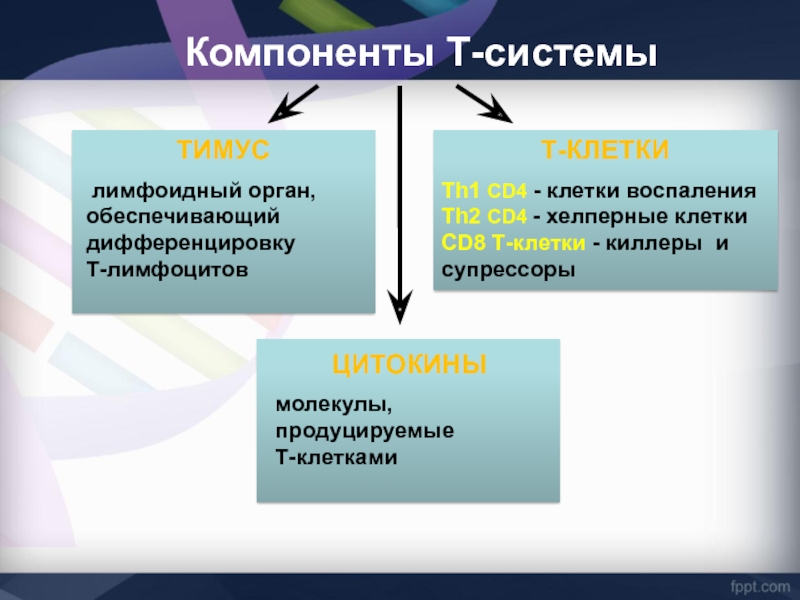 Компоненты Т-системы

ТИМУС

лимфоидный орган, обеспечивающий дифференцировку Т-лимфоцитов

Т-КЛЕТКИ

Th1 CD4 - клетки воспаления
Th2 CD4 - хелперные клетки
CD8 Т-клетки - киллеры и супрессоры

ЦИТОКИНЫ

молекулы, продуцируемые Т-клетками

fppt.com